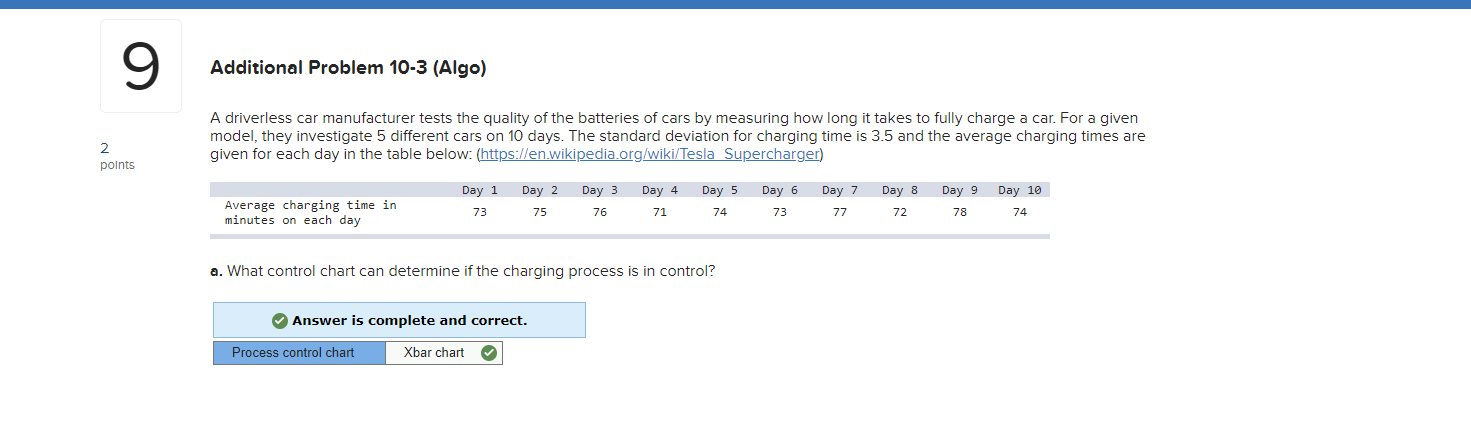 9

2
points

Additional Problem 10-3 (Algo)

A driverless car manufacturer tests the quality of the batteries of cars by measuring how long it takes to fully charge a car. For a given model, they investigate 5 different cars on 10 days. The standard deviation for charging time is 3.5 and the average charging times are given for each day in the table below: (https://en.wikipedia.org/wiki/Tesla_Supercharger)

| | Day 1 | Day 2 | Day 3 | Day 4 | Day 5 | Day 6 | Day 7 | Day 8 | Day 9 | Day 10 |
|---|---|---|---|---|---|---|---|---|---|---|
| Average charging time in minutes on each day | 73 | 75 | 76 | 71 | 74 | 73 | 77 | 72 | 78 | 74 |

a. What control chart can determine if the charging process is in control?

Answer is complete and correct.

| Process control chart | Xbar chart |
|---|---|